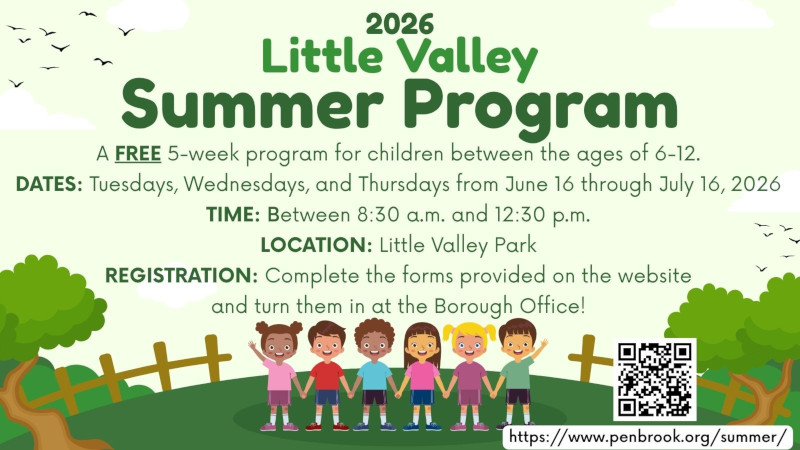 2026
Little Valley
Summer Program

A FREE 5-week program for children between the ages of 6-12.

DATES: Tuesdays, Wednesdays, and Thursdays from June 16 through July 16, 2026

TIME: Between 8:30 a.m. and 12:30 p.m.

LOCATION: Little Valley Park

REGISTRATION: Complete the forms provided on the website and turn them in at the Borough Office!

https://www.penbrook.org/summer/